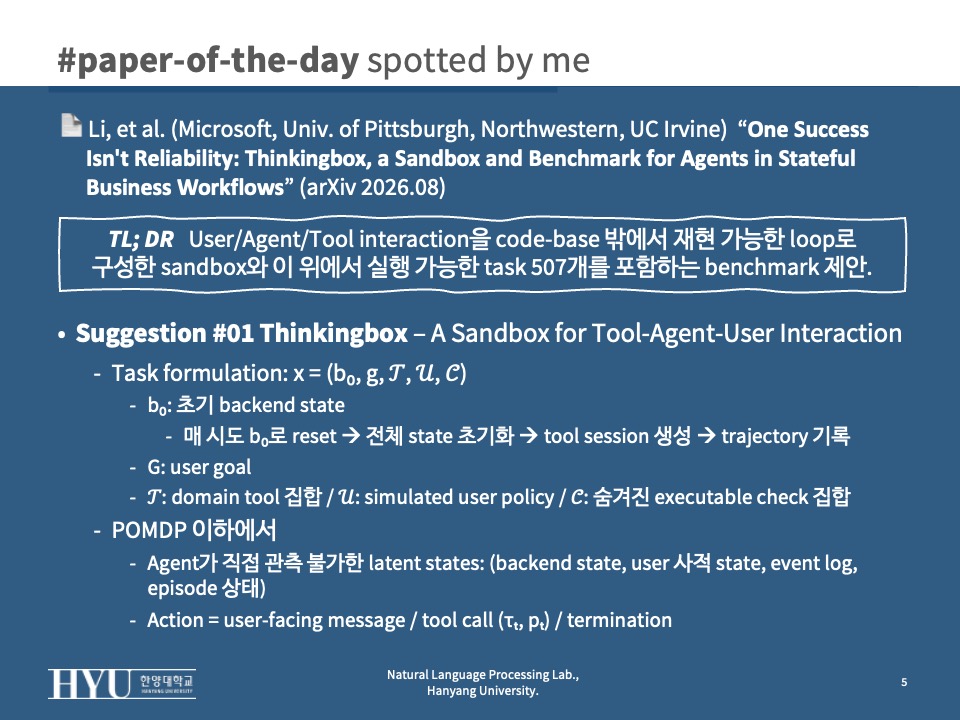 #paper-of-the-day spotted by me

Li, et al. (Microsoft, Univ. of Pittsburgh, Northwestern, UC Irvine) “One Success Isn't Reliability: Thinkingbox, a Sandbox and Benchmark for Agents in Stateful Business Workflows” (arXiv 2026.08)

TL; DR User/Agent/Tool interaction을 code-base 밖에서 재현 가능한 loop로 구성한 sandbox와 이 위에서 실행 가능한 task 507개를 포함하는 benchmark 제안.

• Suggestion #01 Thinkingbox – A Sandbox for Tool-Agent-User Interaction
- Task formulation: x = ($b_0$, g, $\mathcal{T}$, $\mathcal{U}$, $\mathcal{C}$)
- $b_0$: 초기 backend state
- 매 시도 $b_0$로 reset → 전체 state 초기화 → tool session 생성 → trajectory 기록
- G: user goal
- $\mathcal{T}$: domain tool 집합 / $\mathcal{U}$: simulated user policy / $\mathcal{C}$: 숨겨진 executable check 집합
- POMDP 이하에서
- Agent가 직접 관측 불가한 latent states: (backend state, user 사적 state, event log, episode 상태)
- Action = user-facing message / tool call ($\tau_t$, $p_t$) / termination

HYU 한양대학교 HANYANG UNIVERSITY

Natural Language Processing Lab., Hanyang University.

5